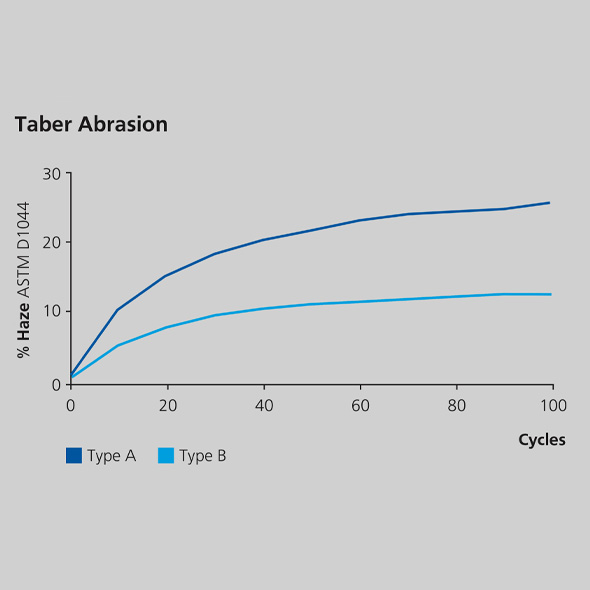 Taber Abrasion

% Haze ASTM D1044

30
20
10
0

0 20 40 60 80 100

Cycles

Type A Type B